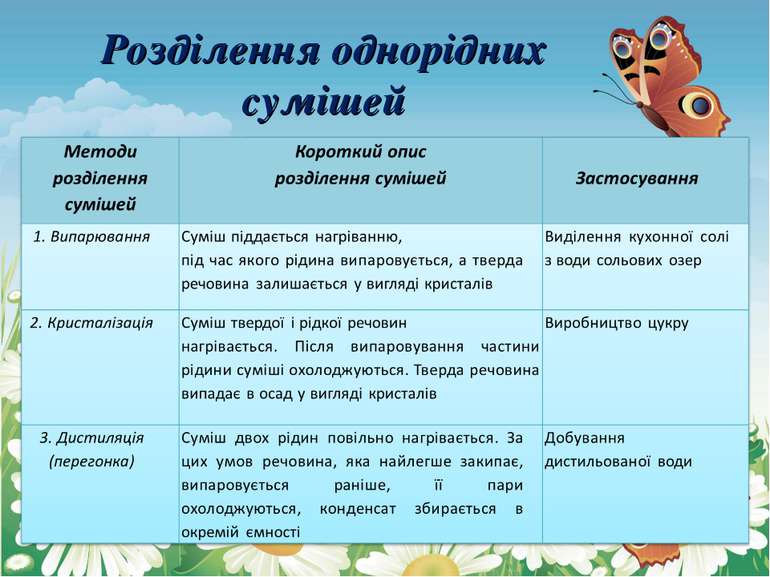 Розділення однорідних сумішей

| Методи розділення сумішей | Короткий опис розділення сумішей | Застосування |
|---|---|---|
| 1. Випарювання | Суміш піддається нагріванню, під час якого рідина випаровується, а тверда речовина залишається у вигляді кристалів | Виділення кухонної солі з води сольових озер |
| 2. Кристалізація | Суміш твердої і рідкої речовин нагрівається. Після випаровування частини рідини суміші охолоджуються. Тверда речовина випадає в осад у вигляді кристалів | Виробництво цукру |
| 3. Дистиляція (перегонка) | Суміш двох рідин повільно нагрівається. За цих умов речовина, яка найлегше закипає, випаровується раніше, її пари охолоджуються, конденсат збирається в окремій ємності | Добування дистильованої води |